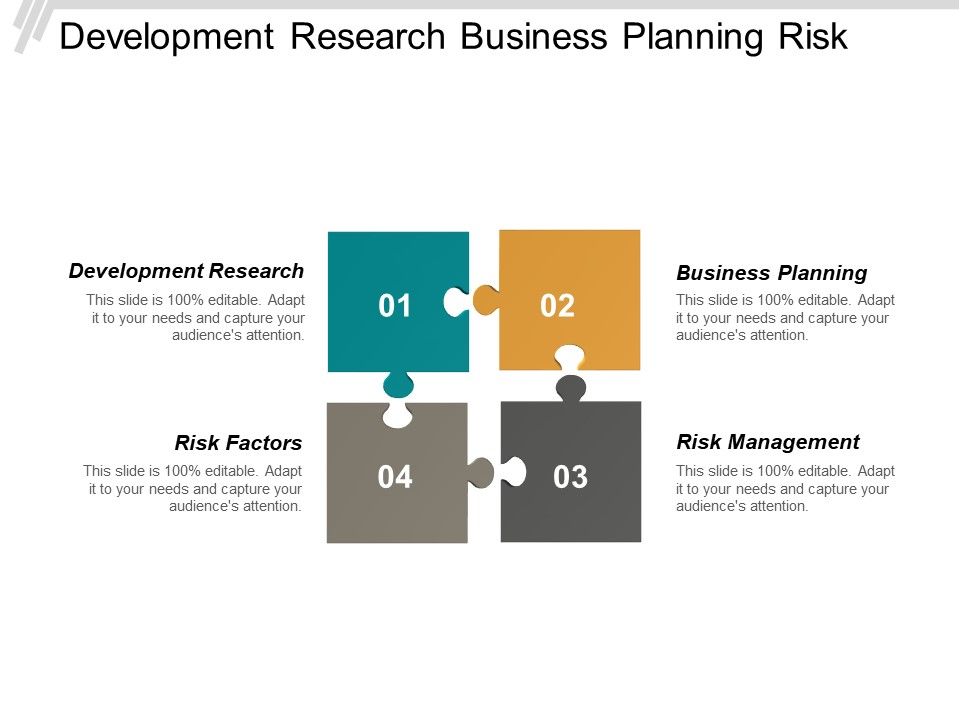 Development Research Business Planning Risk

Development Research

This slide is 100% editable. Adapt it to your needs and capture your audience's attention.

01

02

Business Planning

This slide is 100% editable. Adapt it to your needs and capture your audience's attention.

Risk Factors

This slide is 100% editable. Adapt it to your needs and capture your audience's attention.

04

03

Risk Management

This slide is 100% editable. Adapt it to your needs and capture your audience's attention.